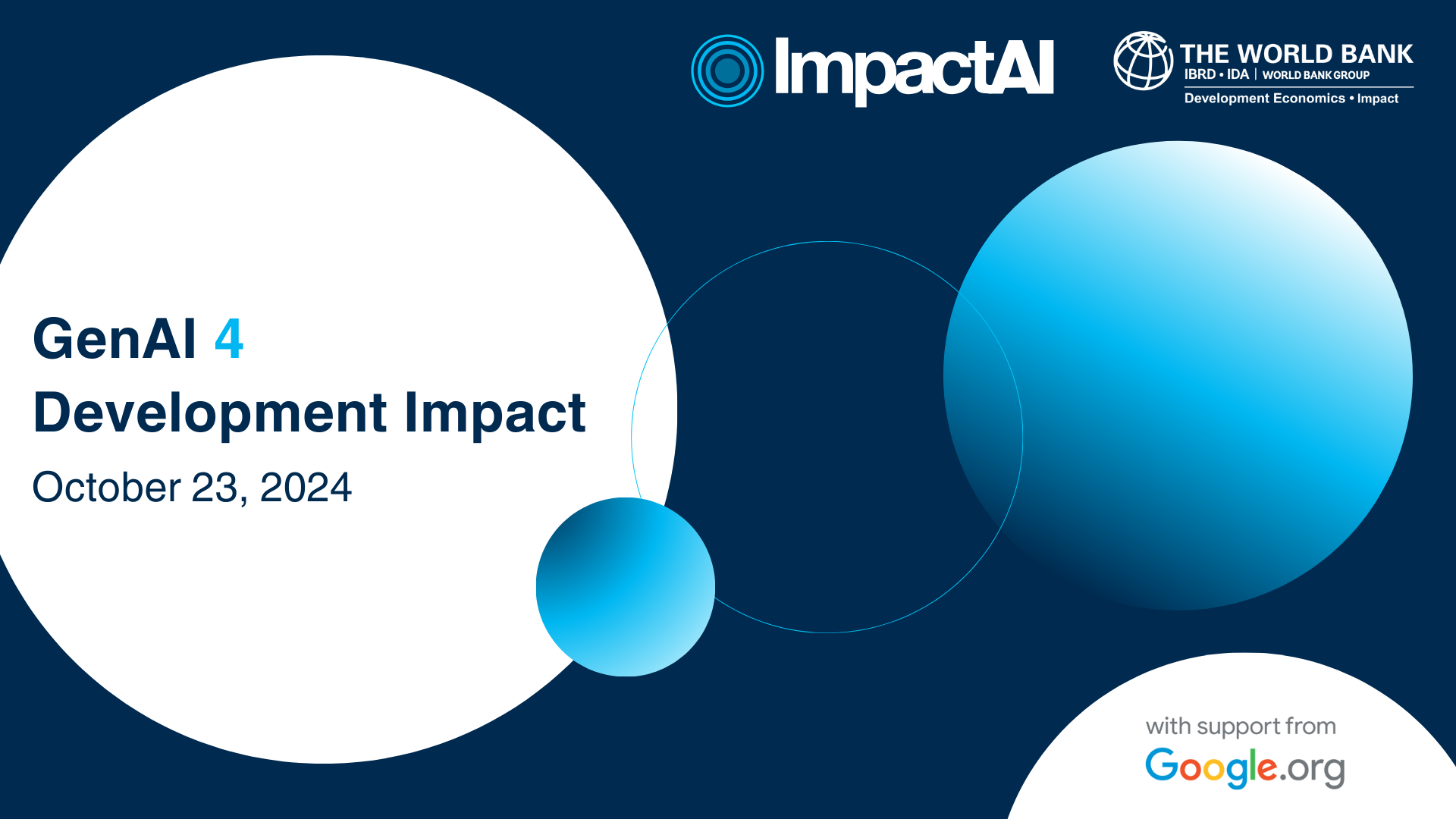 ImpactAI

THE WORLD BANK
IBRD • IDA | WORLD BANK GROUP
Development Economics • Impact

GenAI 4
Development Impact
October 23, 2024

with support from
Google.org